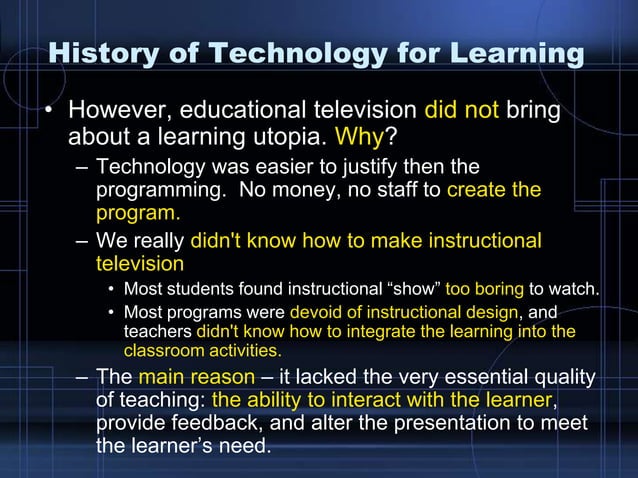 History of Technology for Learning

• However, educational television did not bring about a learning utopia. Why?

– Technology was easier to justify then the programming. No money, no staff to create the program.

– We really didn't know how to make instructional television

• Most students found instructional “show” too boring to watch.

• Most programs were devoid of instructional design, and teachers didn't know how to integrate the learning into the classroom activities.

– The main reason – it lacked the very essential quality of teaching: the ability to interact with the learner, provide feedback, and alter the presentation to meet the learner’s need.